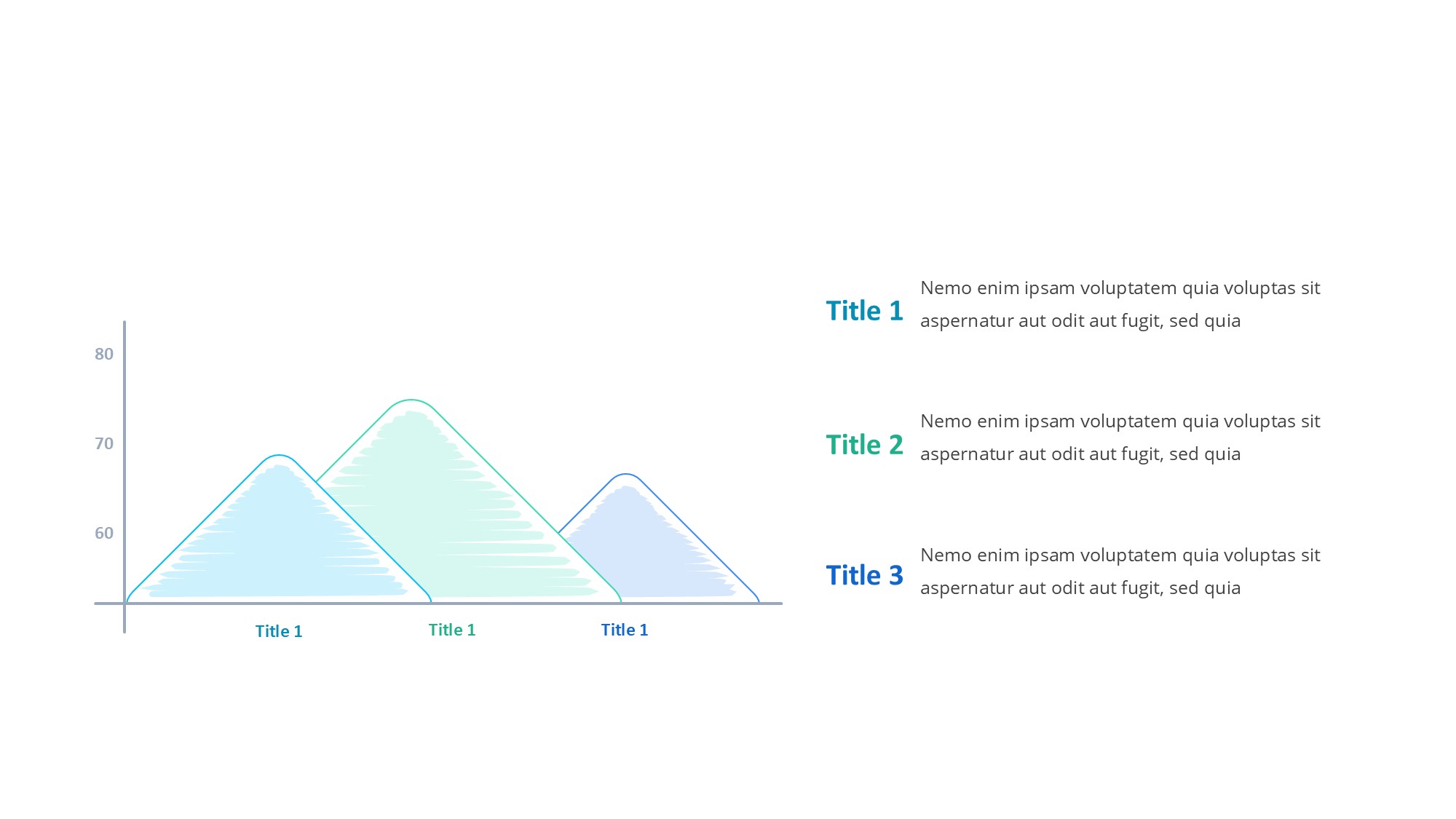 80

70

60

Title 1 Title 1 Title 1

Title 1 Nemo enim ipsam voluptatem quia voluptas sit aspernatur aut odit aut fugit, sed quia

Title 2 Nemo enim ipsam voluptatem quia voluptas sit aspernatur aut odit aut fugit, sed quia

Title 3 Nemo enim ipsam voluptatem quia voluptas sit aspernatur aut odit aut fugit, sed quia